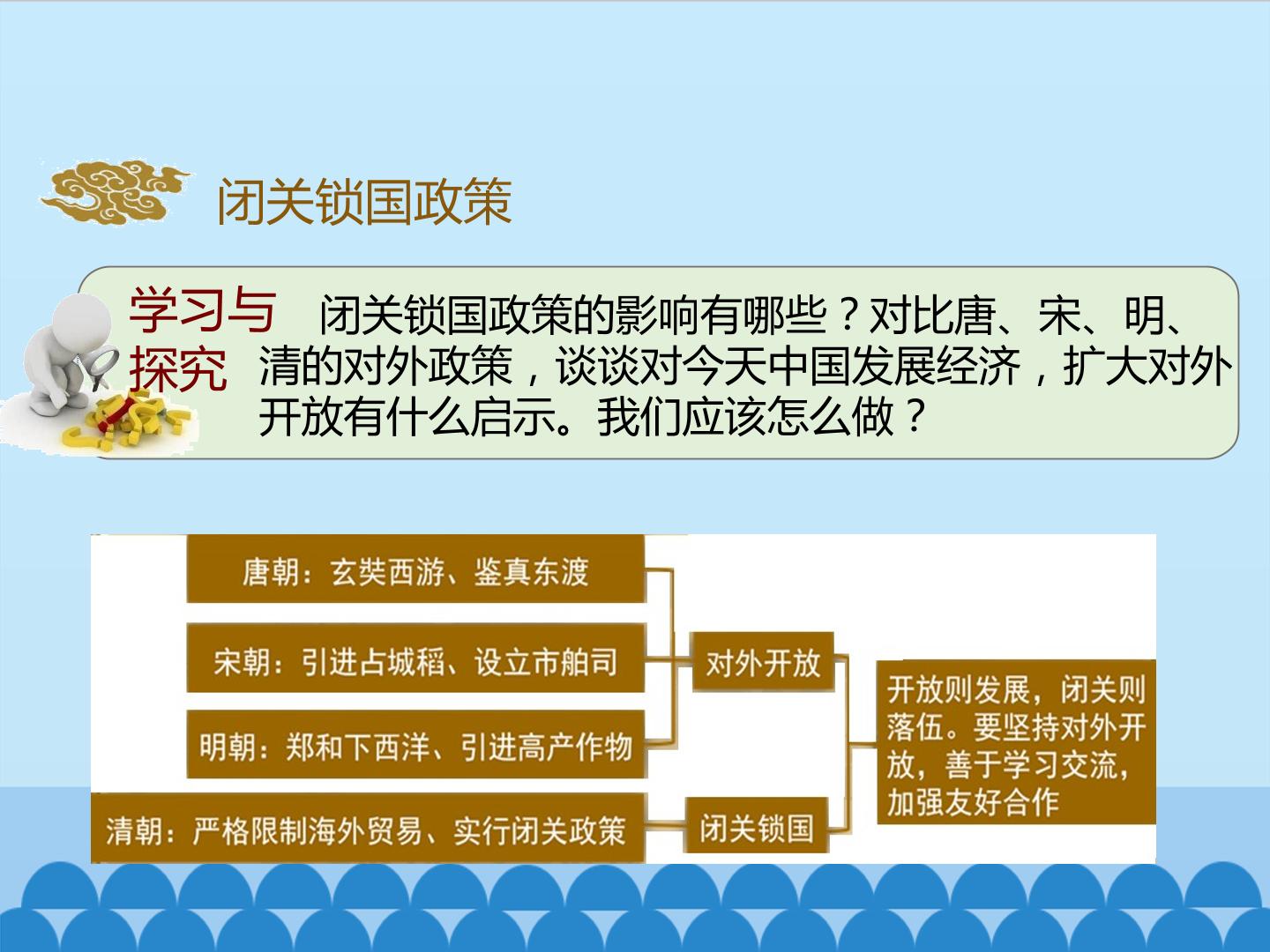 闭关锁国政策

学习与探究

闭关锁国政策的影响有哪些？对比唐、宋、明、清的对外政策，谈谈对今天中国发展经济，扩大对外开放有什么启示。我们应该怎么做？

唐朝：玄奘西游、鉴真东渡

宋朝：引进占城稻、设立市舶司

明朝：郑和下西洋、引进高产作物

清朝：严格限制海外贸易、实行闭关政策

对外开放

闭关锁国

开放则发展，闭关则落伍。要坚持对外开放，善于学习交流，加强友好合作